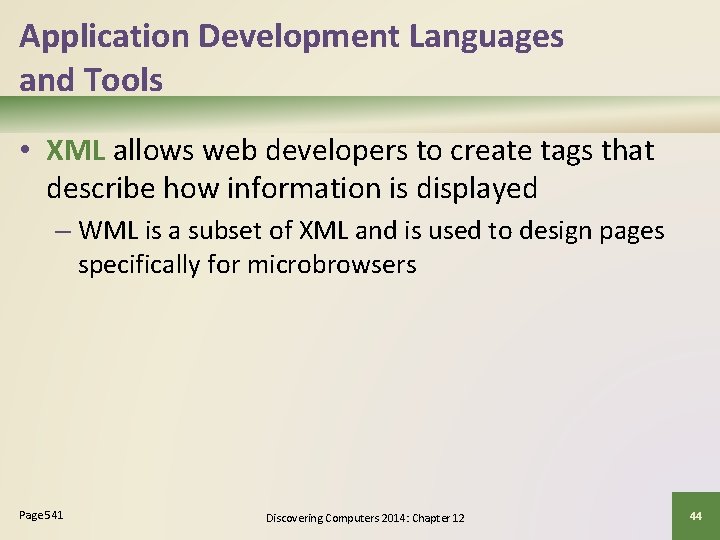 Application Development Languages and Tools

• XML allows web developers to create tags that describe how information is displayed

– WML is a subset of XML and is used to design pages specifically for microbrowsers

Page 541

Discovering Computers 2014: Chapter 12

44